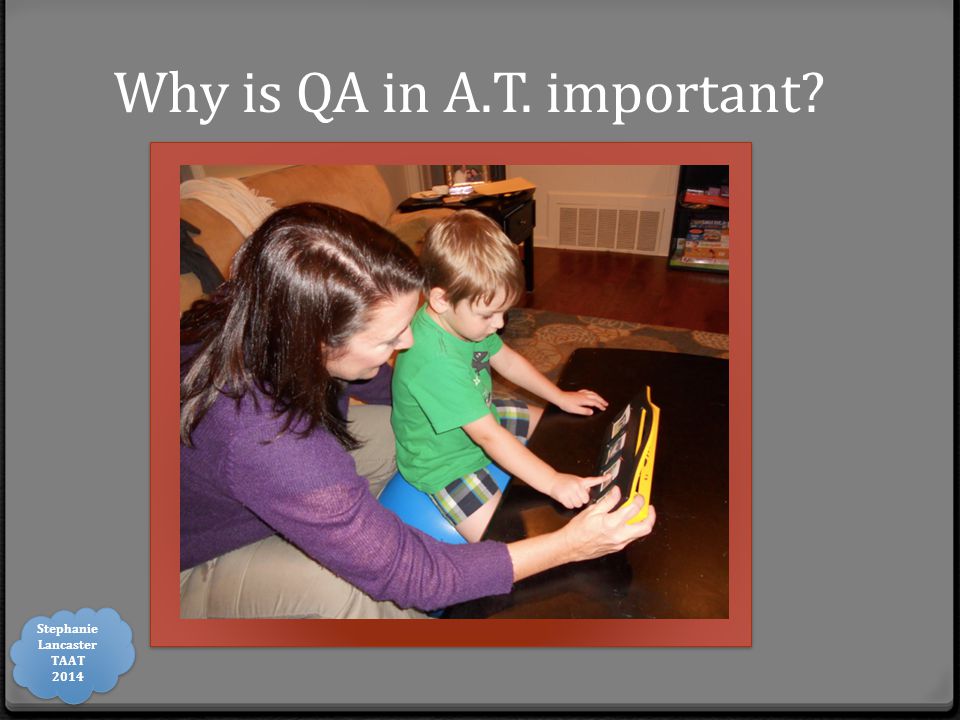 Why is QA in A.T. important?

Stephanie
Lancaster
TAAT
2014